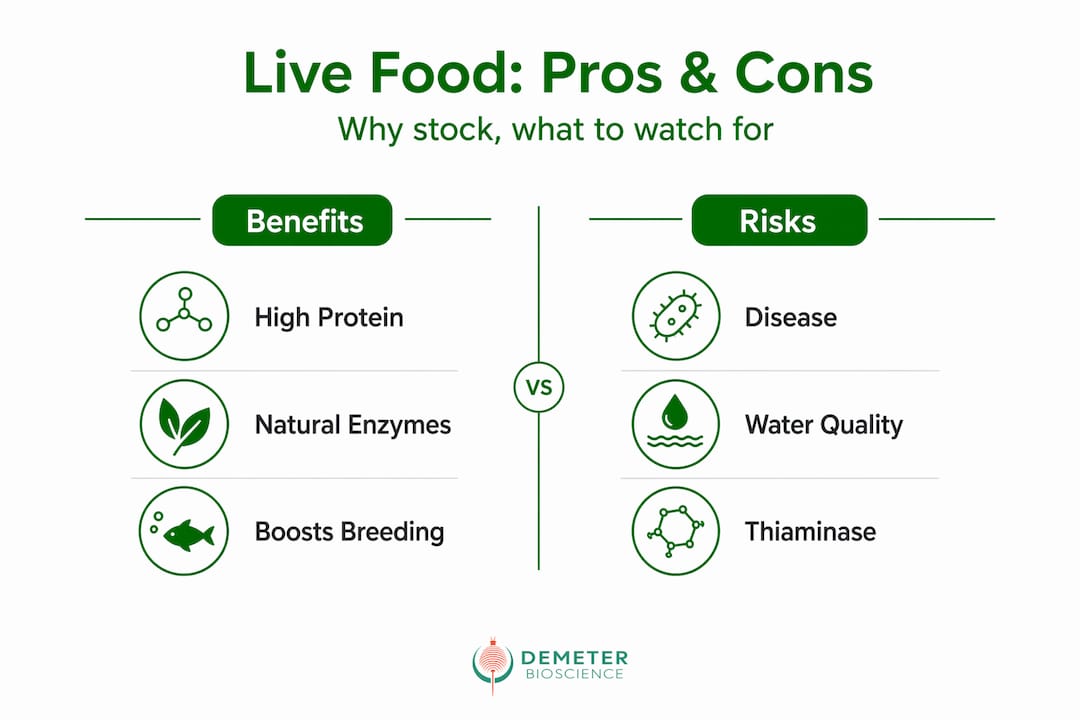 Live Food: Pros & Cons
Why stock, what to watch for

Benefits

High Protein

Natural Enzymes

Boosts Breeding

VS

Risks

Disease

Water Quality

Thiaminase

DEMETER
BIOSCIENCE